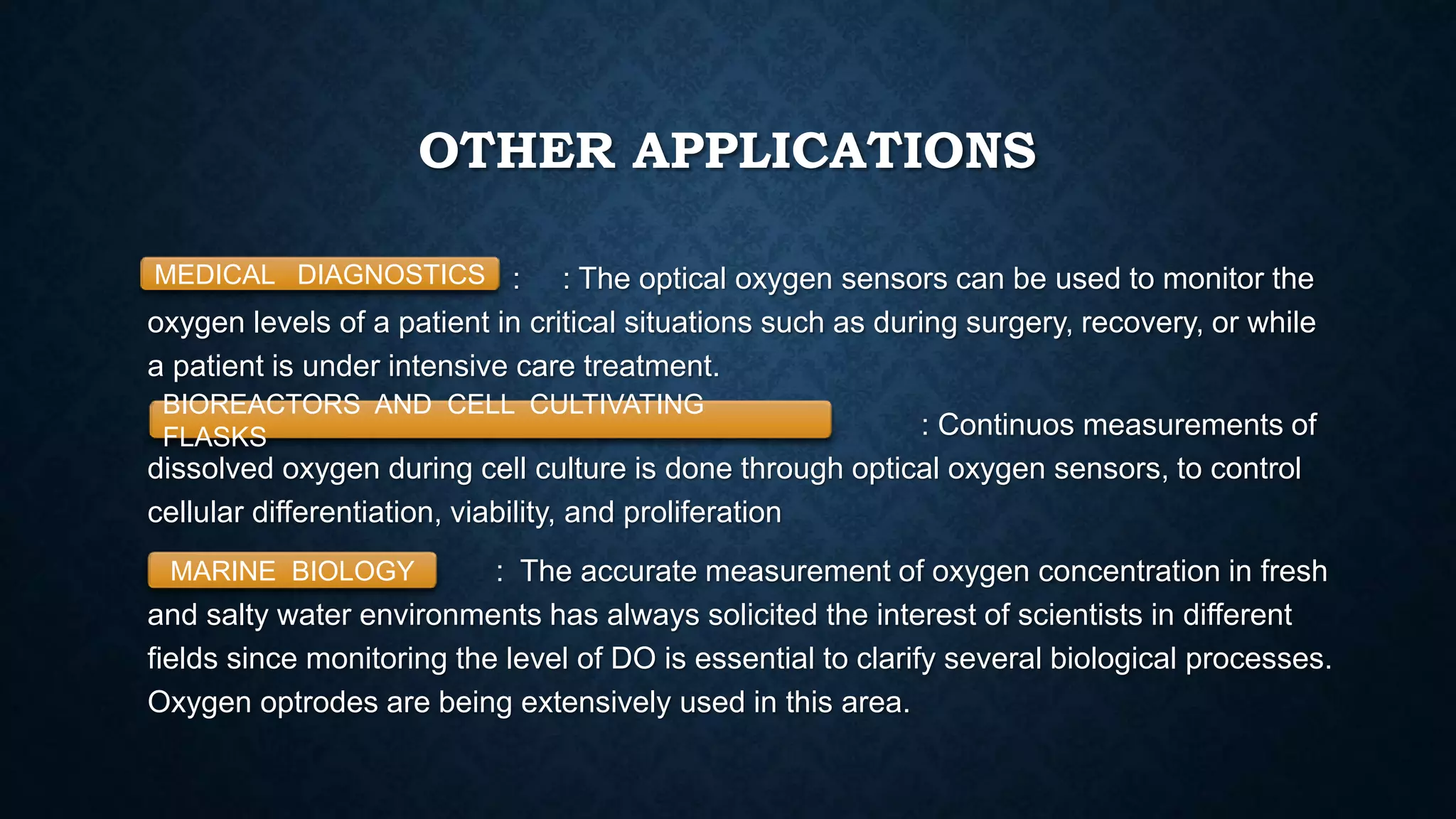 OTHER APPLICATIONS

MEDICAL DIAGNOSTICS : : The optical oxygen sensors can be used to monitor the oxygen levels of a patient in critical situations such as during surgery, recovery, or while a patient is under intensive care treatment.

BIOREACTORS AND CELL CULTIVATING FLASKS : Continuos measurements of dissolved oxygen during cell culture is done through optical oxygen sensors, to control cellular differentiation, viability, and proliferation

MARINE BIOLOGY : The accurate measurement of oxygen concentration in fresh and salty water environments has always solicited the interest of scientists in different fields since monitoring the level of DO is essential to clarify several biological processes. Oxygen optrodes are being extensively used in this area.